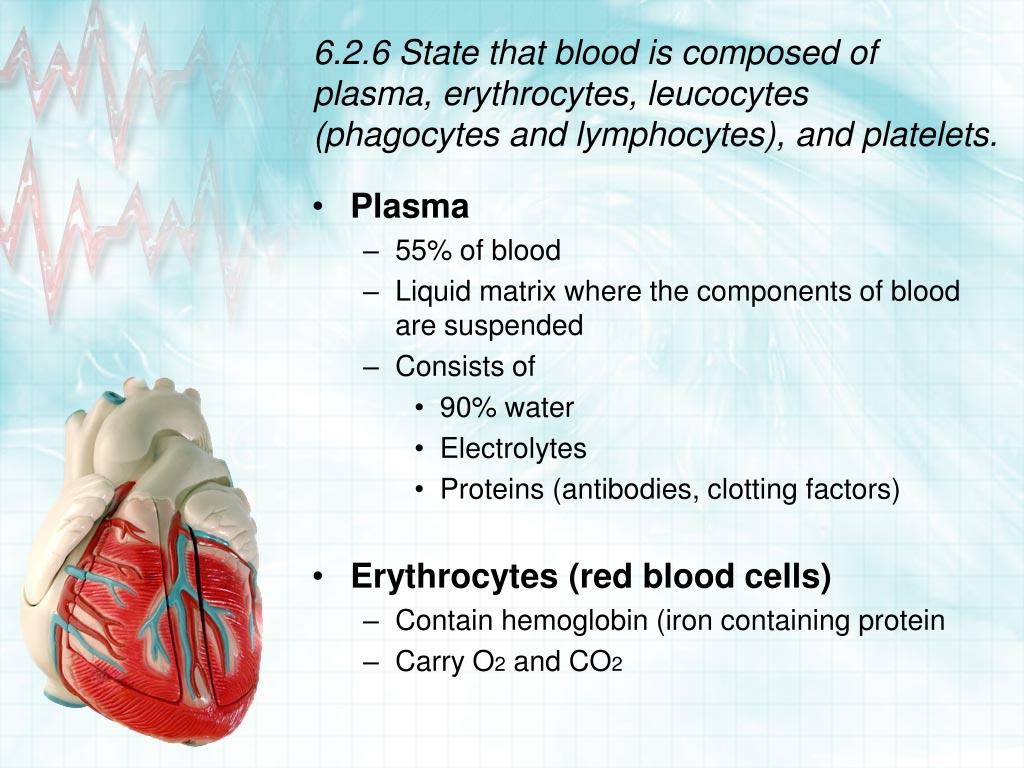 6.2.6 State that blood is composed of plasma, erythrocytes, leucocytes (phagocytes and lymphocytes), and platelets.

• Plasma
– 55% of blood
– Liquid matrix where the components of blood are suspended
– Consists of
• 90% water
• Electrolytes
• Proteins (antibodies, clotting factors)

• Erythrocytes (red blood cells)
– Contain hemoglobin (iron containing protein
– Carry $O_2$ and $CO_2$